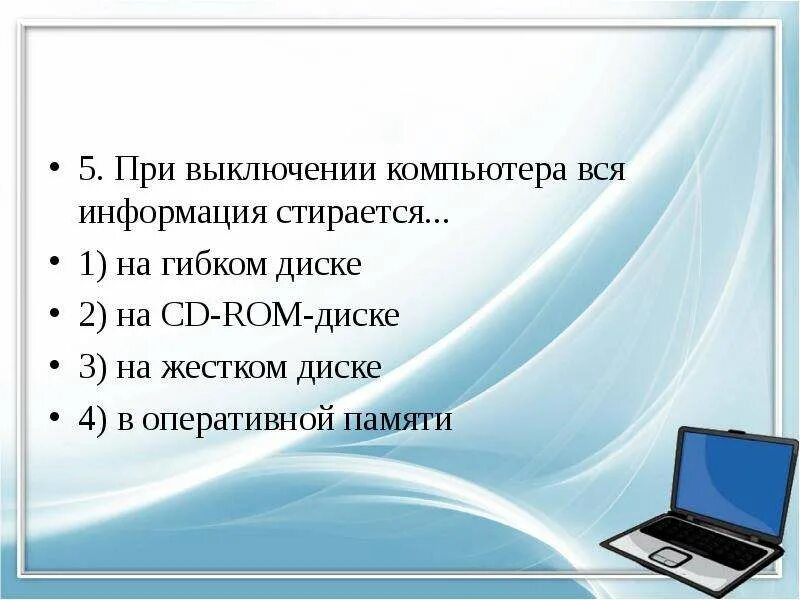 • 5. При выключении компьютера вся информация стирается...
• 1) на гибком диске
• 2) на CD-ROM-диске
• 3) на жестком диске
• 4) в оперативной памяти